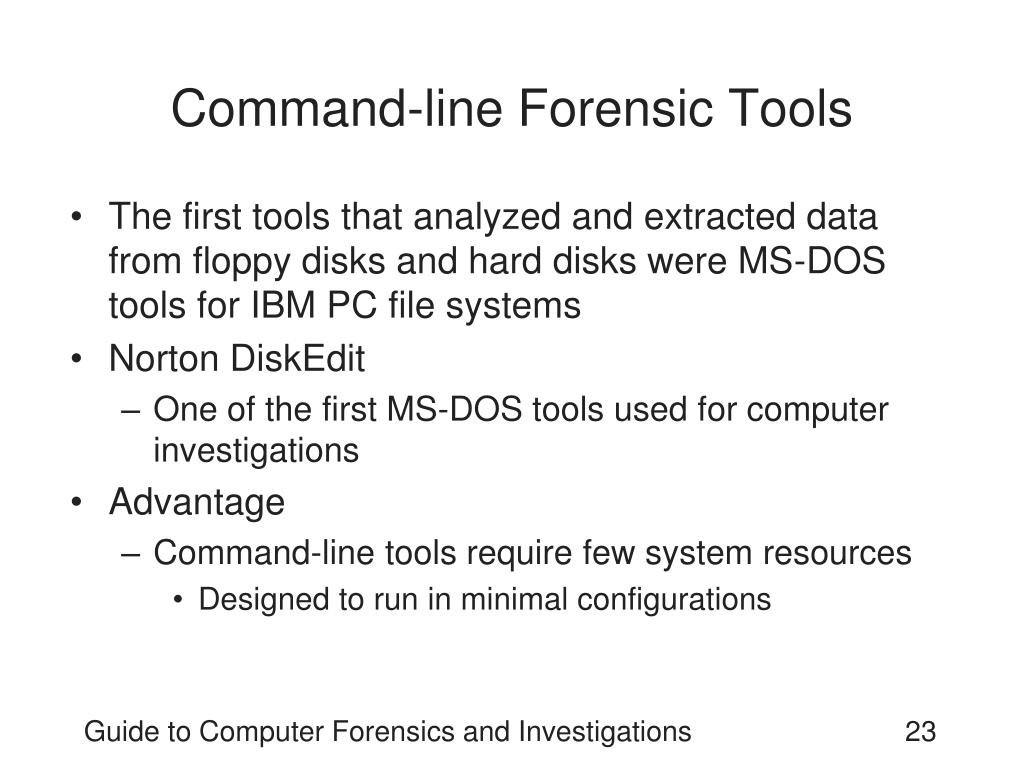 Command-line Forensic Tools

• The first tools that analyzed and extracted data from floppy disks and hard disks were MS-DOS tools for IBM PC file systems
• Norton DiskEdit
– One of the first MS-DOS tools used for computer investigations
• Advantage
– Command-line tools require few system resources
• Designed to run in minimal configurations

Guide to Computer Forensics and Investigations

23